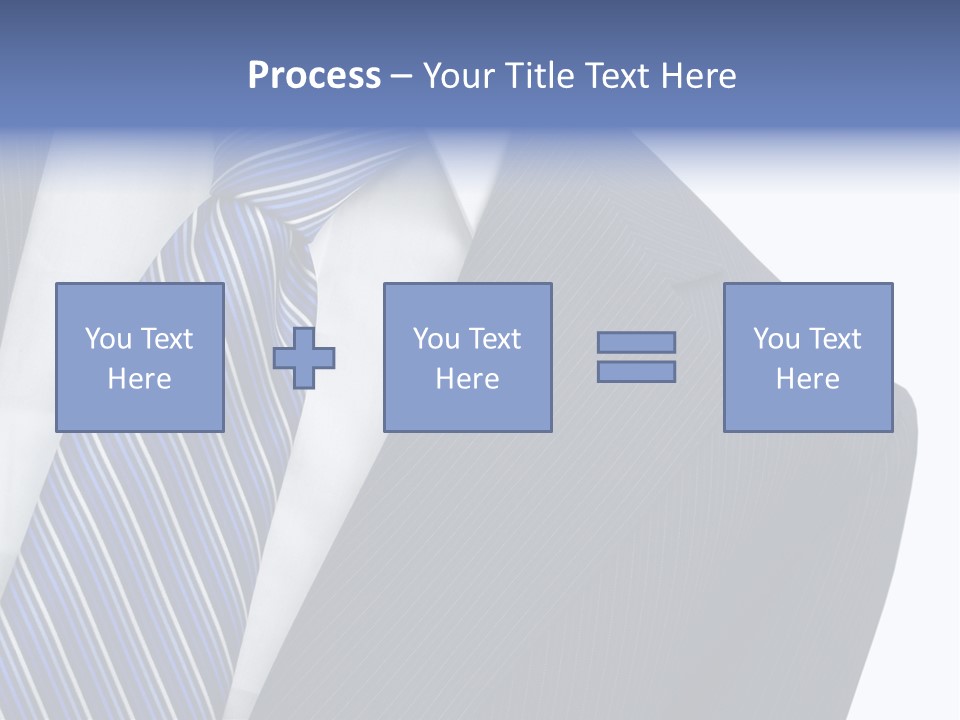 Process – Your Title Text Here

You Text Here

You Text Here

You Text Here